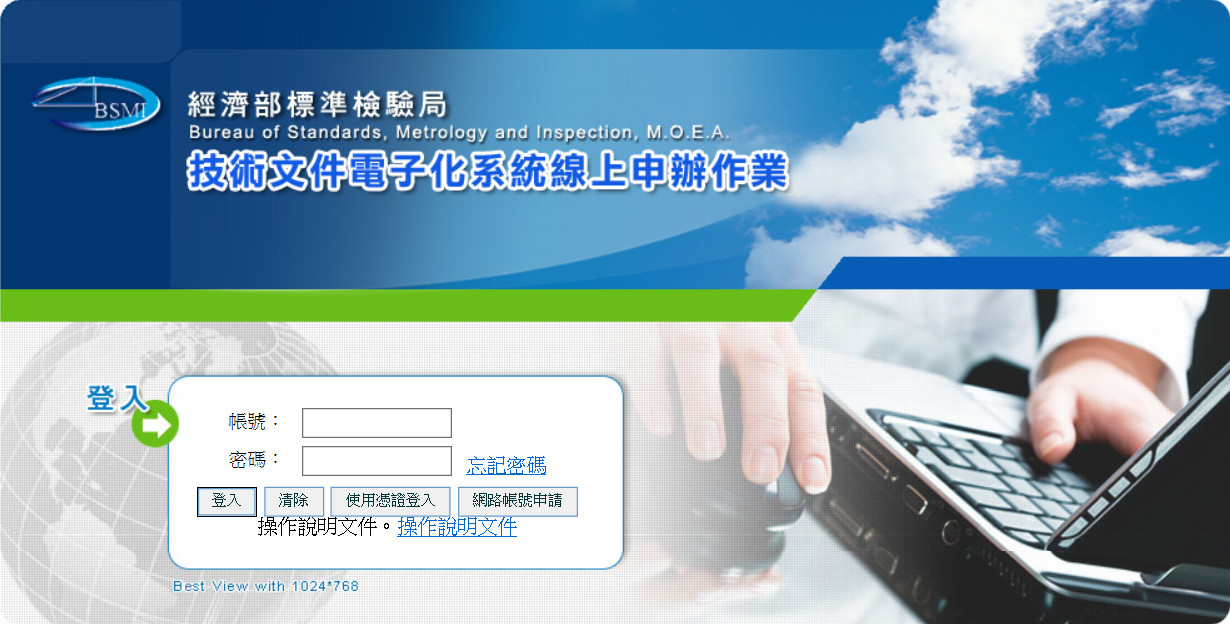 BSMI
經濟部標準檢驗局
Bureau of Standards, Metrology and Inspection, M.O.E.A.
技術文件電子化系統線上申辦作業

登入

帳號：
密碼： 忘記密碼
登入 清除 使用憑證登入 網路帳號申請
操作說明文件。操作說明文件

Best View with 1024*768